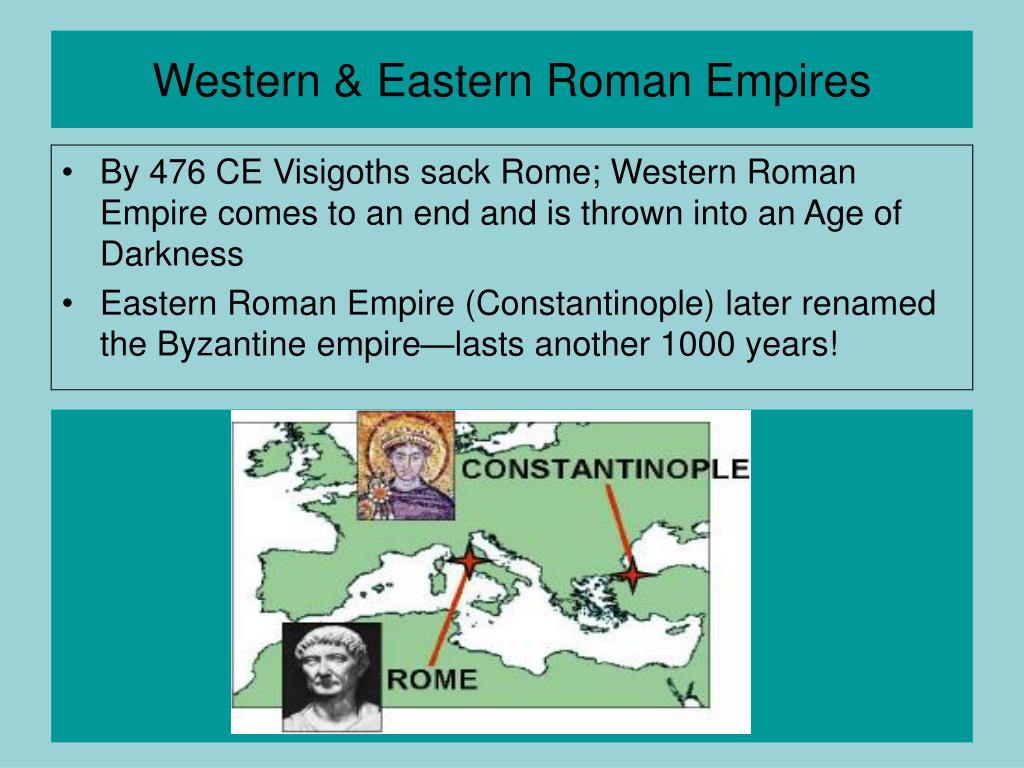 Western & Eastern Roman Empires

• By 476 CE Visigoths sack Rome; Western Roman Empire comes to an end and is thrown into an Age of Darkness
• Eastern Roman Empire (Constantinople) later renamed the Byzantine empire—lasts another 1000 years!

CONSTANTINOPLE

ROME